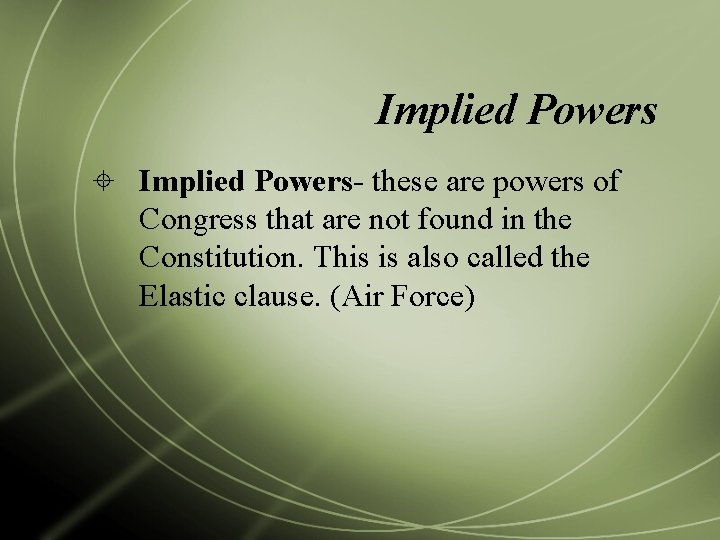 Implied Powers

Implied Powers- these are powers of Congress that are not found in the Constitution. This is also called the Elastic clause. (Air Force)